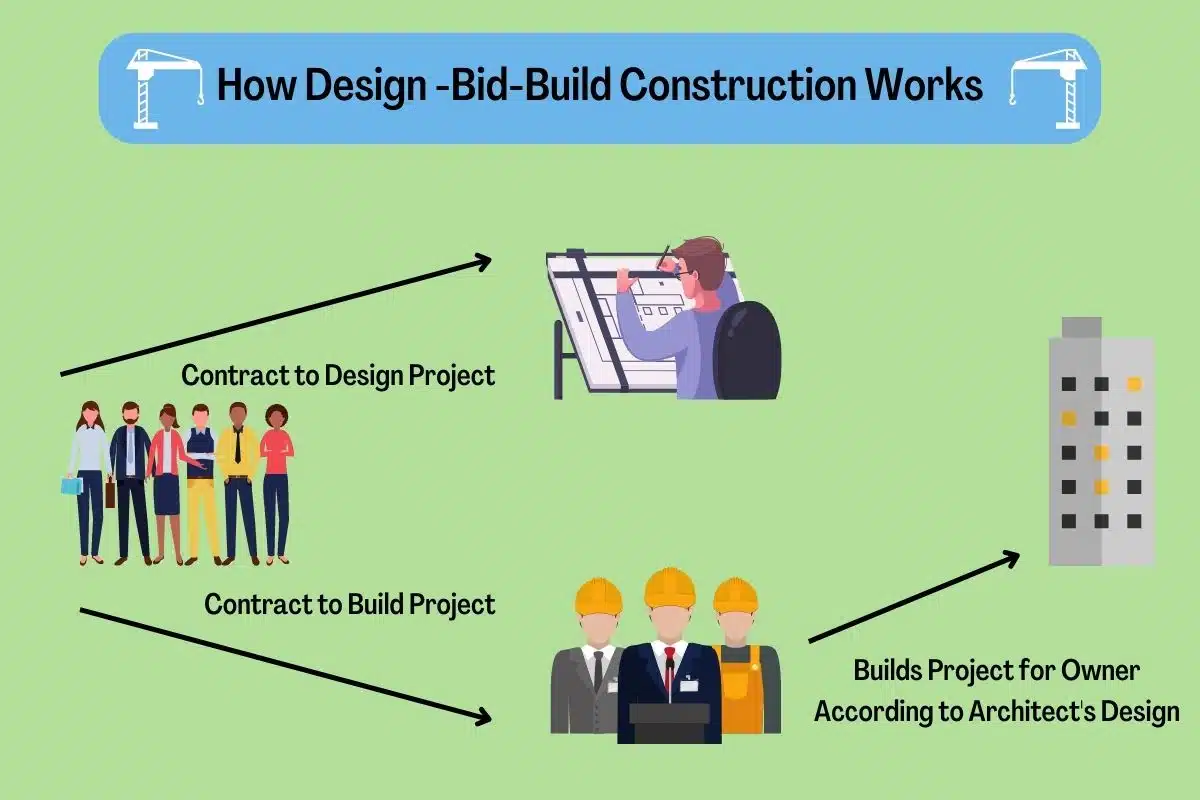 How Design -Bid-Build Construction Works

Contract to Design Project

Contract to Build Project

Builds Project for Owner According to Architect's Design